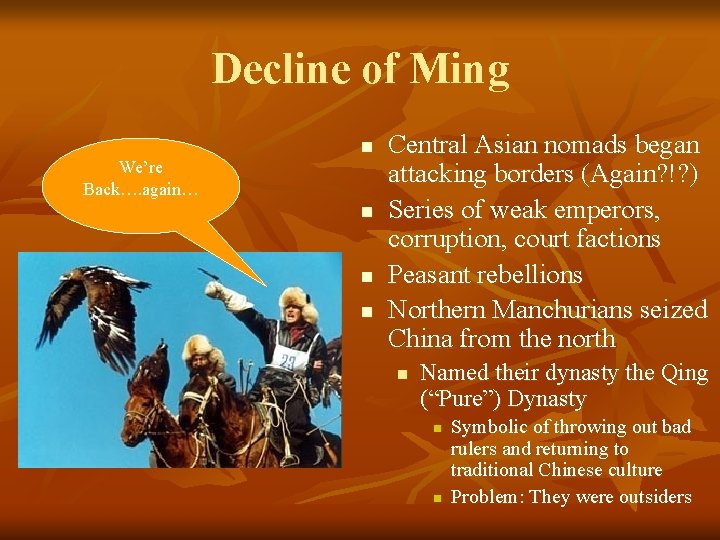 Decline of Ming

We're Back….again…

23

- Central Asian nomads began attacking borders (Again?!?)
- Series of weak emperors, corruption, court factions
- Peasant rebellions
- Northern Manchurians seized China from the north
  - Named their dynasty the Qing ("Pure") Dynasty
    - Symbolic of throwing out bad rulers and returning to traditional Chinese culture
    - Problem: They were outsiders